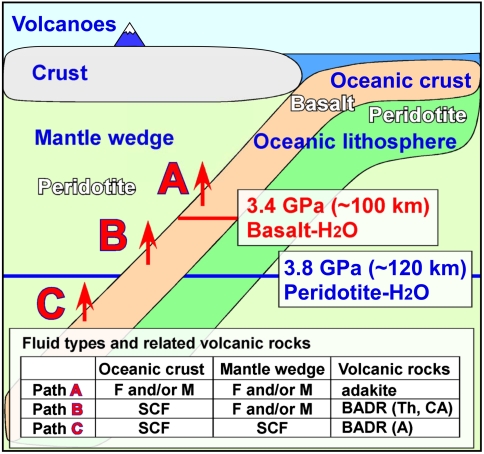 Volcanoes

Crust

Oceanic crust

Basalt

Peridotite

Mantle wedge

Oceanic lithosphere

Peridotite

A

B

C

3.4 GPa (~100 km)
Basalt-$H_2O$

3.8 GPa (~120 km)
Peridotite-$H_2O$

Fluid types and related volcanic rocks

| | Oceanic crust | Mantle wedge | Volcanic rocks |
|---|---|---|---|
| Path A | F and/or M | F and/or M | adakite |
| Path B | SCF | F and/or M | BADR (Th, CA) |
| Path C | SCF | SCF | BADR (A) |